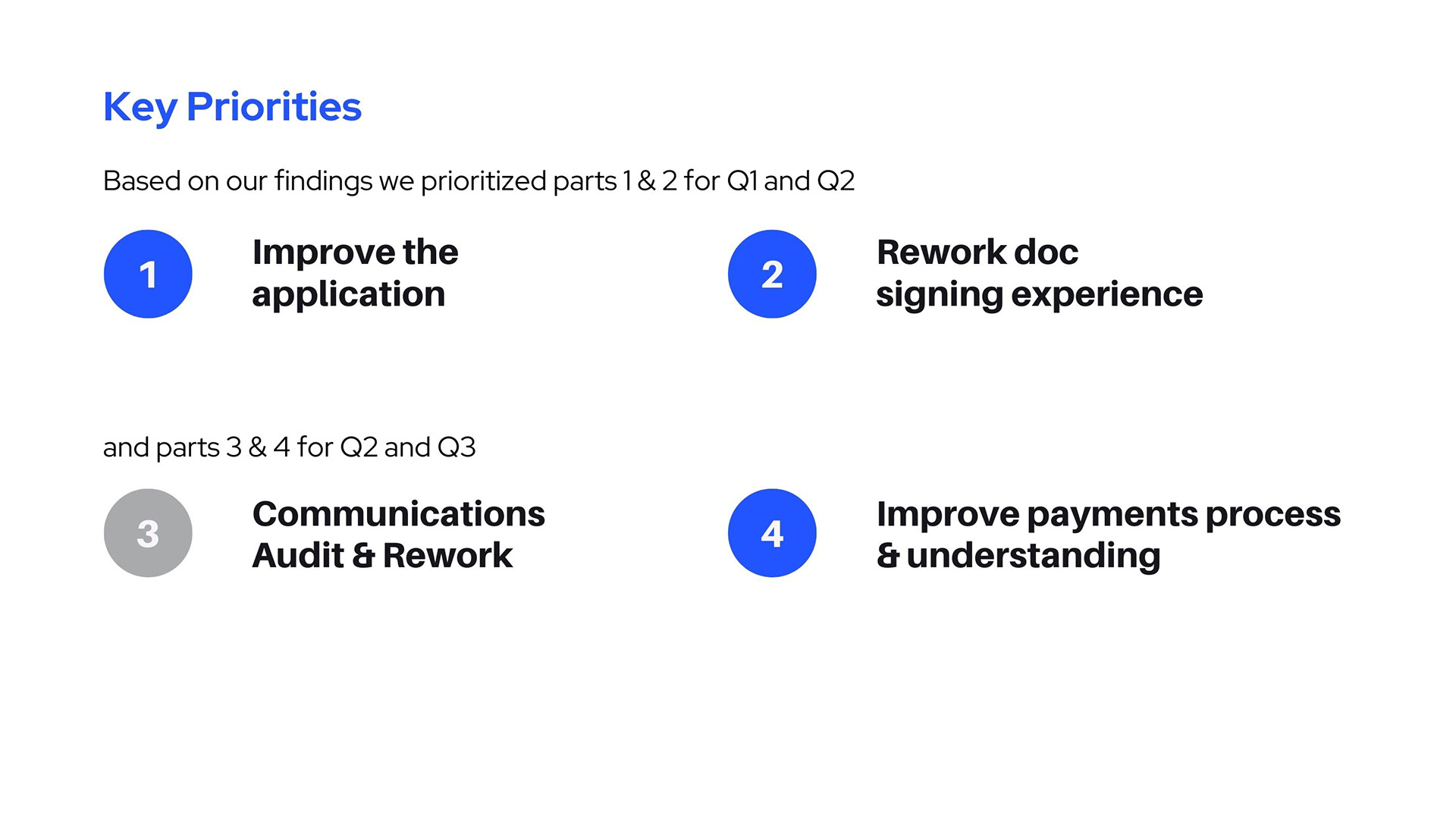 Key Priorities

Based on our findings we prioritized parts 1 & 2 for Q1 and Q2

1

Improve the application

2

Rework doc signing experience

and parts 3 & 4 for Q2 and Q3

3

Communications Audit & Rework

4

Improve payments process & understanding